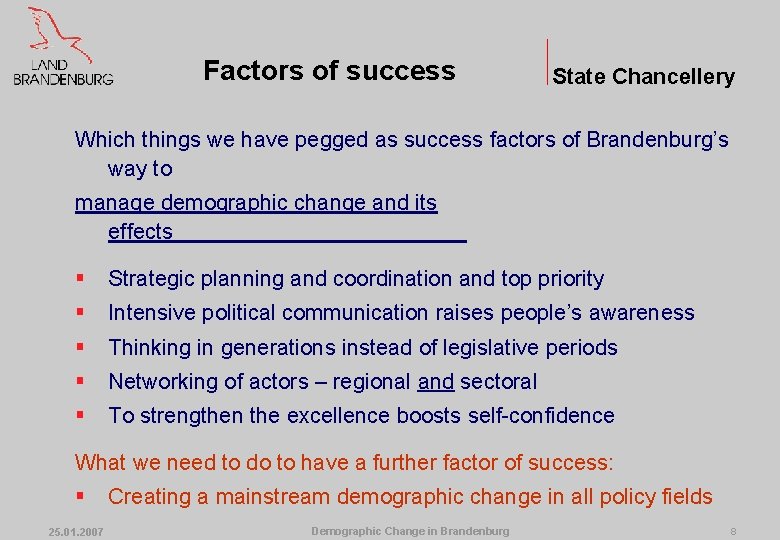 LAND
BRANDENBURG

Factors of success

State Chancellery

Which things we have pegged as success factors of Brandenburg's way to

manage demographic change and its effects

▪ Strategic planning and coordination and top priority
▪ Intensive political communication raises people's awareness
▪ Thinking in generations instead of legislative periods
▪ Networking of actors – regional and sectoral
▪ To strengthen the excellence boosts self-confidence

What we need to do to have a further factor of success:
▪ Creating a mainstream demographic change in all policy fields

25.01.2007 Demographic Change in Brandenburg 8